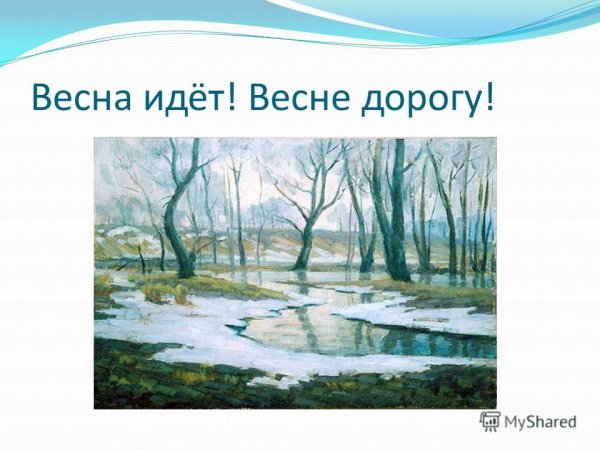 Весна идёт! Весне дорогу!

MyShared